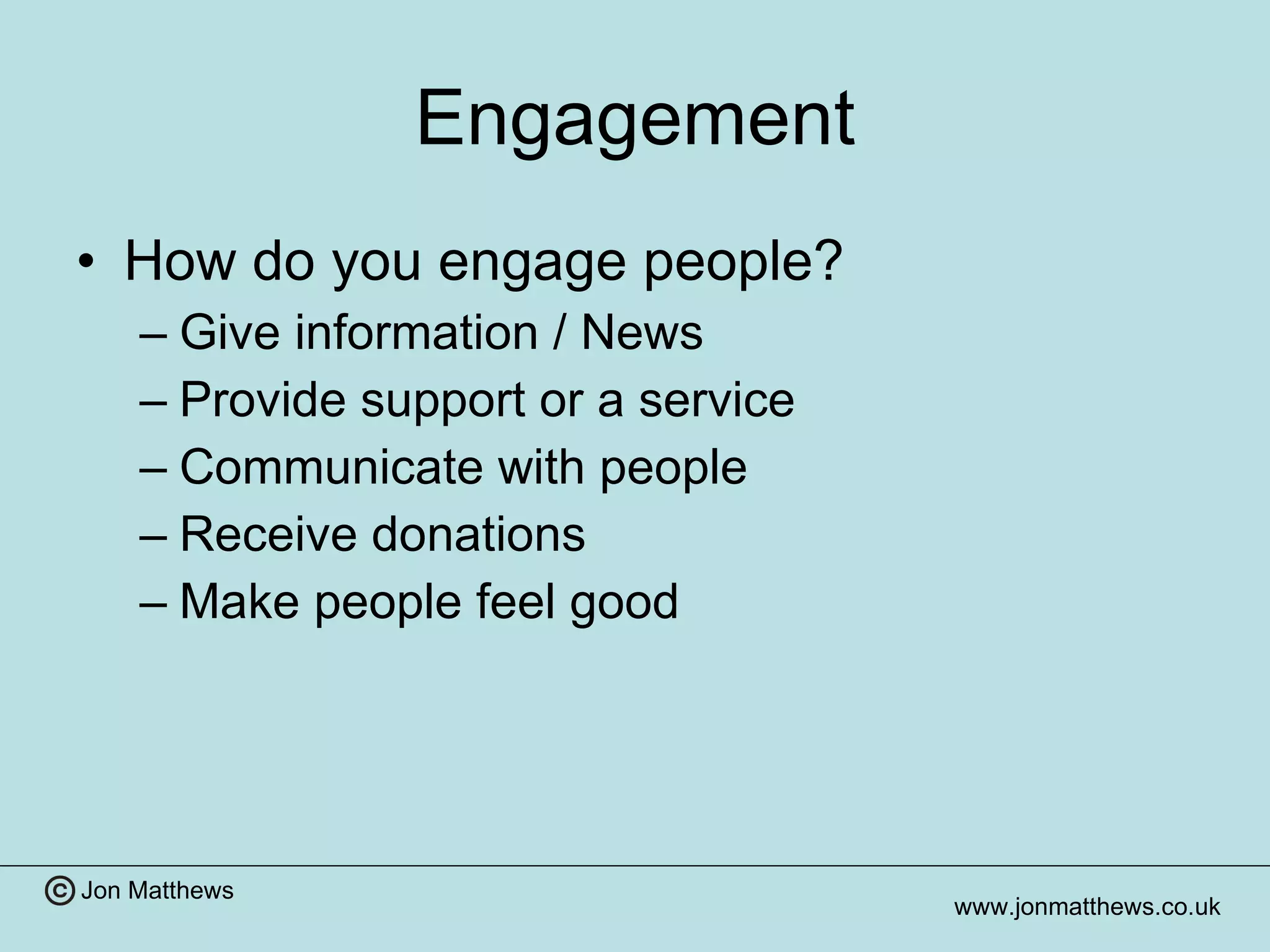 Engagement

• How do you engage people?
– Give information / News
– Provide support or a service
– Communicate with people
– Receive donations
– Make people feel good

© Jon Matthews

www.jonmatthews.co.uk